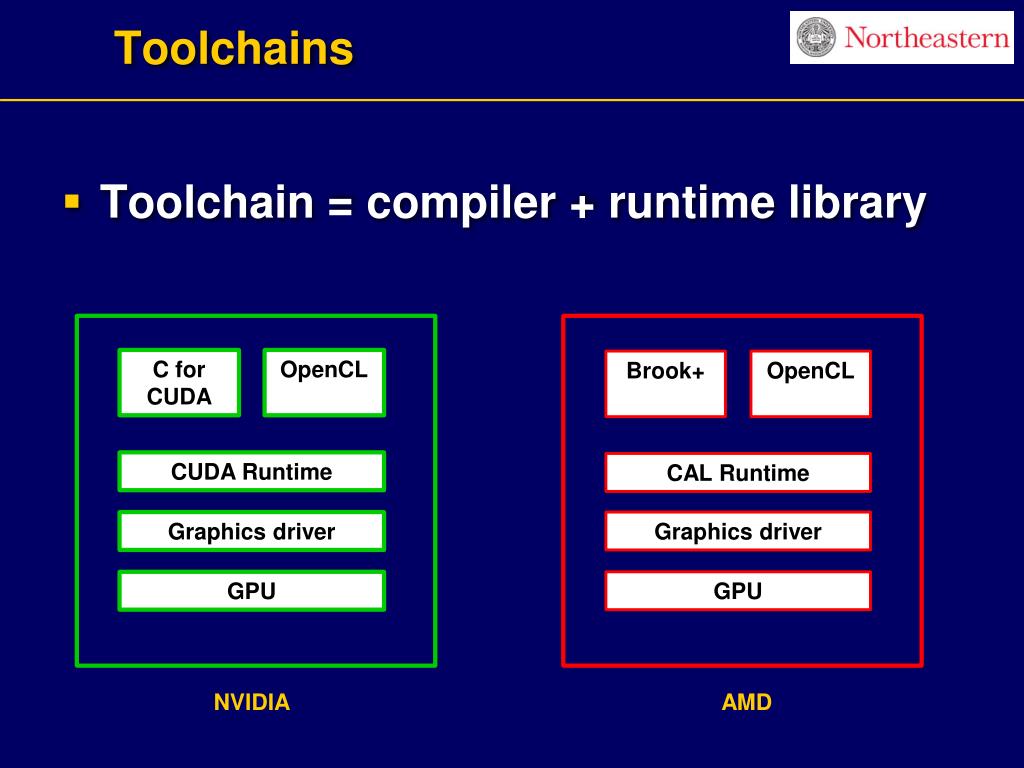 Toolchains

Northeastern

▪ Toolchain = compiler + runtime library

C for CUDA

OpenCL

CUDA Runtime

Graphics driver

GPU

NVIDIA

Brook+

OpenCL

CAL Runtime

Graphics driver

GPU

AMD